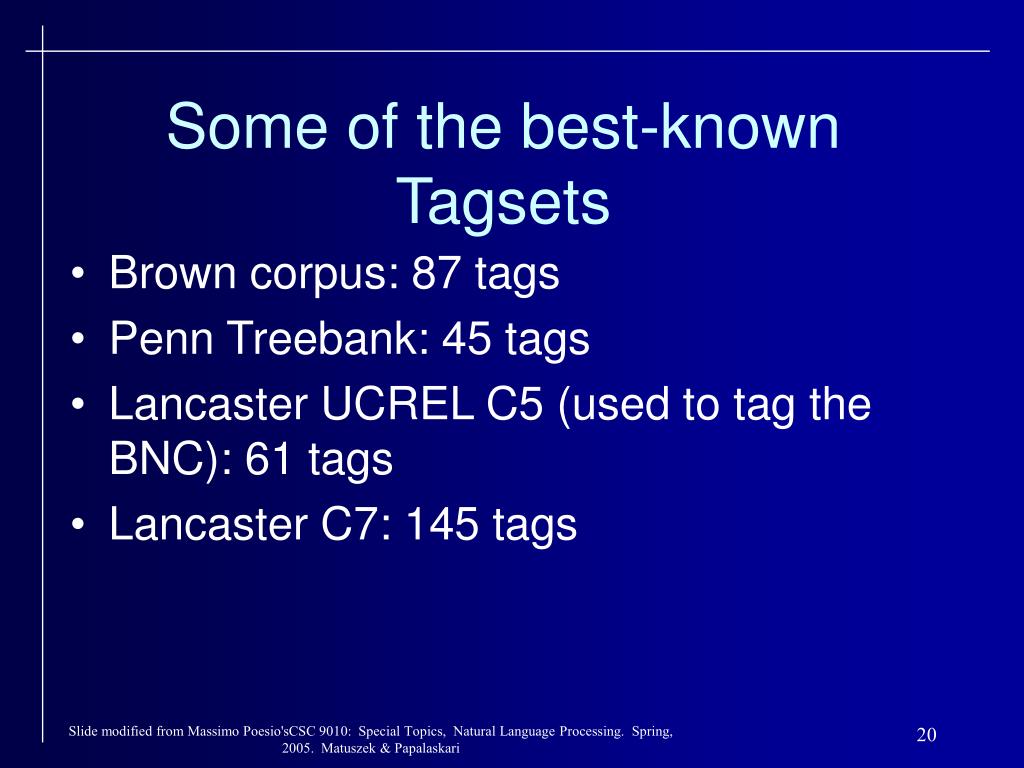 Some of the best-known Tagsets

• Brown corpus: 87 tags
• Penn Treebank: 45 tags
• Lancaster UCREL C5 (used to tag the BNC): 61 tags
• Lancaster C7: 145 tags

Slide modified from Massimo Poesio'sCSC 9010: Special Topics, Natural Language Processing. Spring, 2005. Matuszek & Papalaskari

20